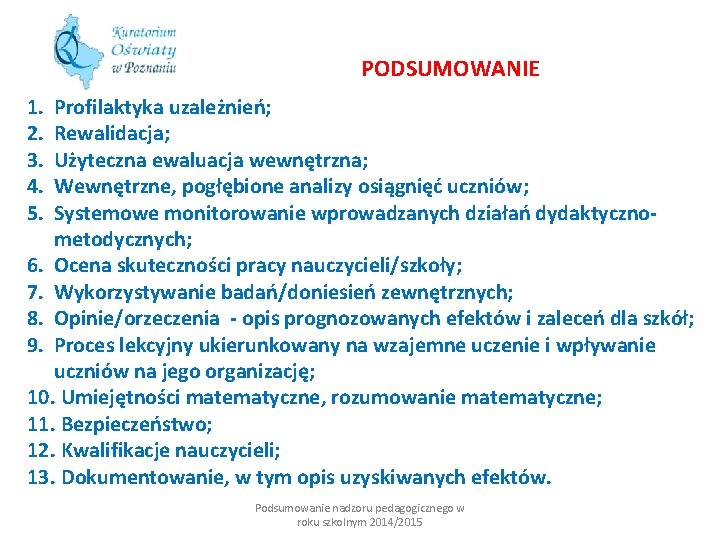 Kuratorium Oświaty w Poznaniu

PODSUMOWANIE

1. Profilaktyka uzależnień;
2. Rewalidacja;
3. Użyteczna ewaluacja wewnętrzna;
4. Wewnętrzne, pogłębione analizy osiągnięć uczniów;
5. Systemowe monitorowanie wprowadzanych działań dydaktyczno-metodycznych;
6. Ocena skuteczności pracy nauczycieli/szkoły;
7. Wykorzystywanie badań/doniesień zewnętrznych;
8. Opinie/orzeczenia - opis prognozowanych efektów i zaleceń dla szkół;
9. Proces lekcyjny ukierunkowany na wzajemne uczenie i wpływanie uczniów na jego organizację;
10. Umiejętności matematyczne, rozumowanie matematyczne;
11. Bezpieczeństwo;
12. Kwalifikacje nauczycieli;
13. Dokumentowanie, w tym opis uzyskiwanych efektów.

Podsumowanie nadzoru pedagogicznego w roku szkolnym 2014/2015